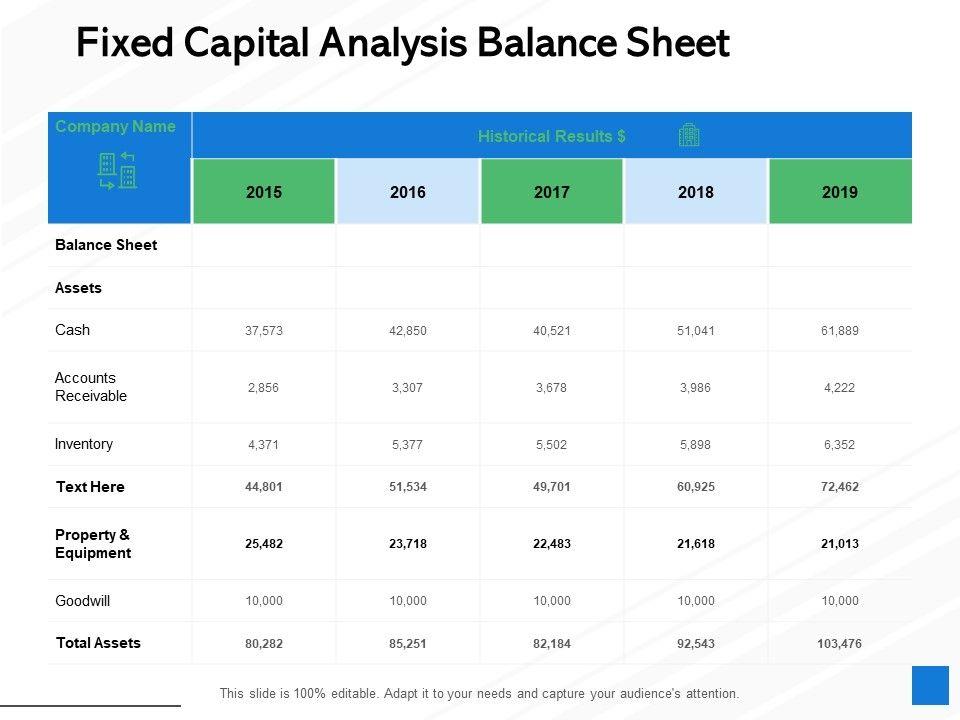 Fixed Capital Analysis Balance Sheet

| Company Name | Historical Results $ | | | | |
|---|---|---|---|---|---|
| | 2015 | 2016 | 2017 | 2018 | 2019 |
| Balance Sheet | | | | | |
| Assets | | | | | |
| Cash | 37,573 | 42,850 | 40,521 | 51,041 | 61,889 |
| Accounts Receivable | 2,856 | 3,307 | 3,678 | 3,986 | 4,222 |
| Inventory | 4,371 | 5,377 | 5,502 | 5,898 | 6,352 |
| Text Here | 44,801 | 51,534 | 49,701 | 60,925 | 72,462 |
| Property & Equipment | 25,482 | 23,718 | 22,483 | 21,618 | 21,013 |
| Goodwill | 10,000 | 10,000 | 10,000 | 10,000 | 10,000 |
| Total Assets | 80,282 | 85,251 | 82,184 | 92,543 | 103,476 |

This slide is 100% editable. Adapt it to your needs and capture your audience's attention.